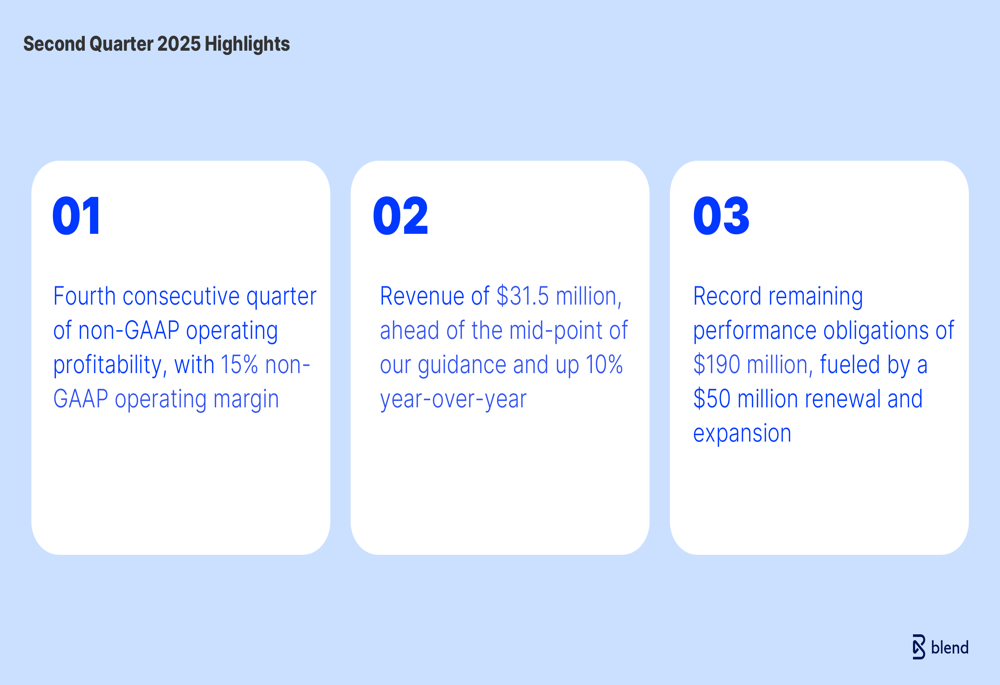 Second Quarter 2025 Highlights

01

Fourth consecutive quarter of non-GAAP operating profitability, with 15% non-GAAP operating margin

02

Revenue of \$31.5 million, ahead of the mid-point of our guidance and up 10% year-over-year

03

Record remaining performance obligations of \$190 million, fueled by a \$50 million renewal and expansion

blend